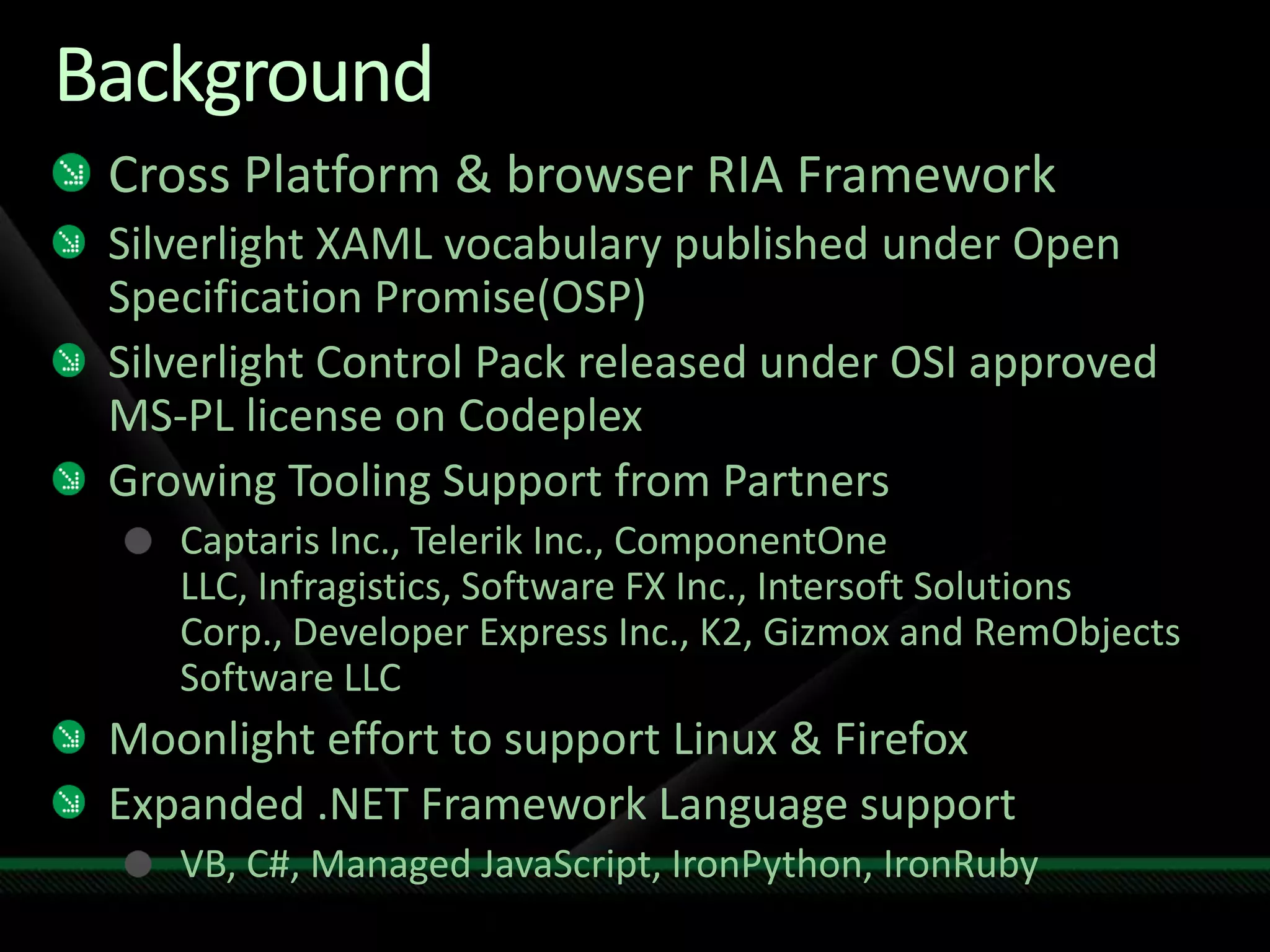 Background

Cross Platform & browser RIA Framework

Silverlight XAML vocabulary published under Open Specification Promise(OSP)

Silverlight Control Pack released under OSI approved MS-PL license on Codeplex

Growing Tooling Support from Partners

Captaris Inc., Telerik Inc., ComponentOne LLC, Infragistics, Software FX Inc., Intersoft Solutions Corp., Developer Express Inc., K2, Gizmox and RemObjects Software LLC

Moonlight effort to support Linux & Firefox

Expanded .NET Framework Language support

VB, C#, Managed JavaScript, IronPython, IronRuby